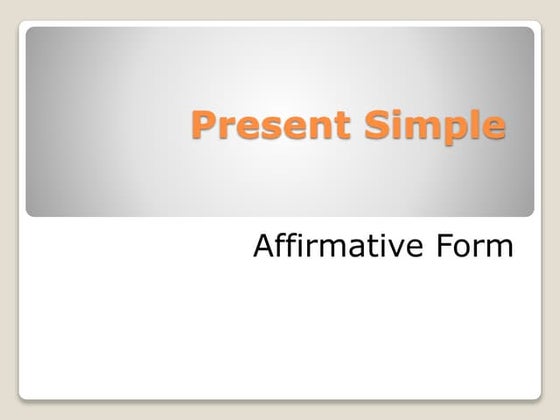 Present Simple

Affirmative Form